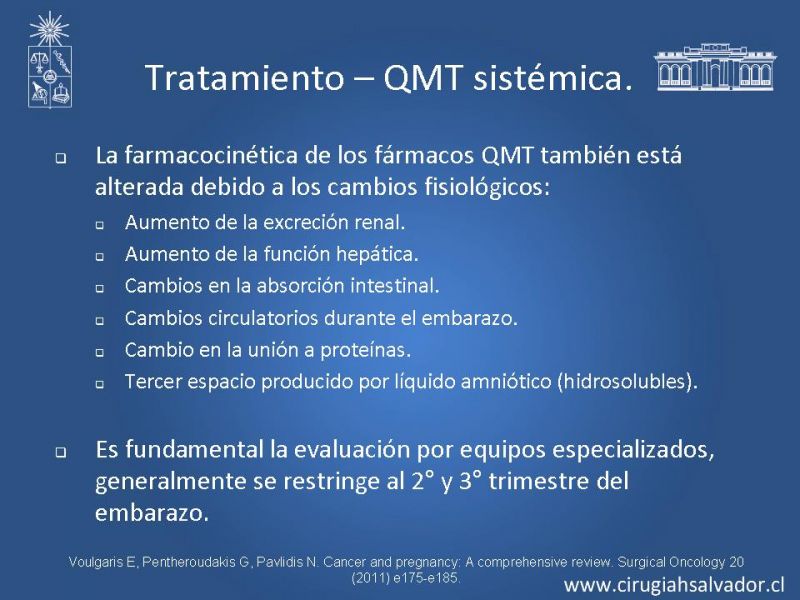 Tratamiento – QMT sistémica.

La farmacocinética de los fármacos QMT también está alterada debido a los cambios fisiológicos:

Aumento de la excreción renal.

Aumento de la función hepática.

Cambios en la absorción intestinal.

Cambios circulatorios durante el embarazo.

Cambio en la unión a proteínas.

Tercer espacio producido por líquido amniótico (hidrosolubles).

Es fundamental la evaluación por equipos especializados, generalmente se restringe al 2° y 3° trimestre del embarazo.

Voulgaris E, Pentheroudakis G, Pavlidis N. Cancer and pregnancy: A comprehensive review. Surgical Oncology 20 (2011) e175-e185.

www.cirugiahsalvador.cl